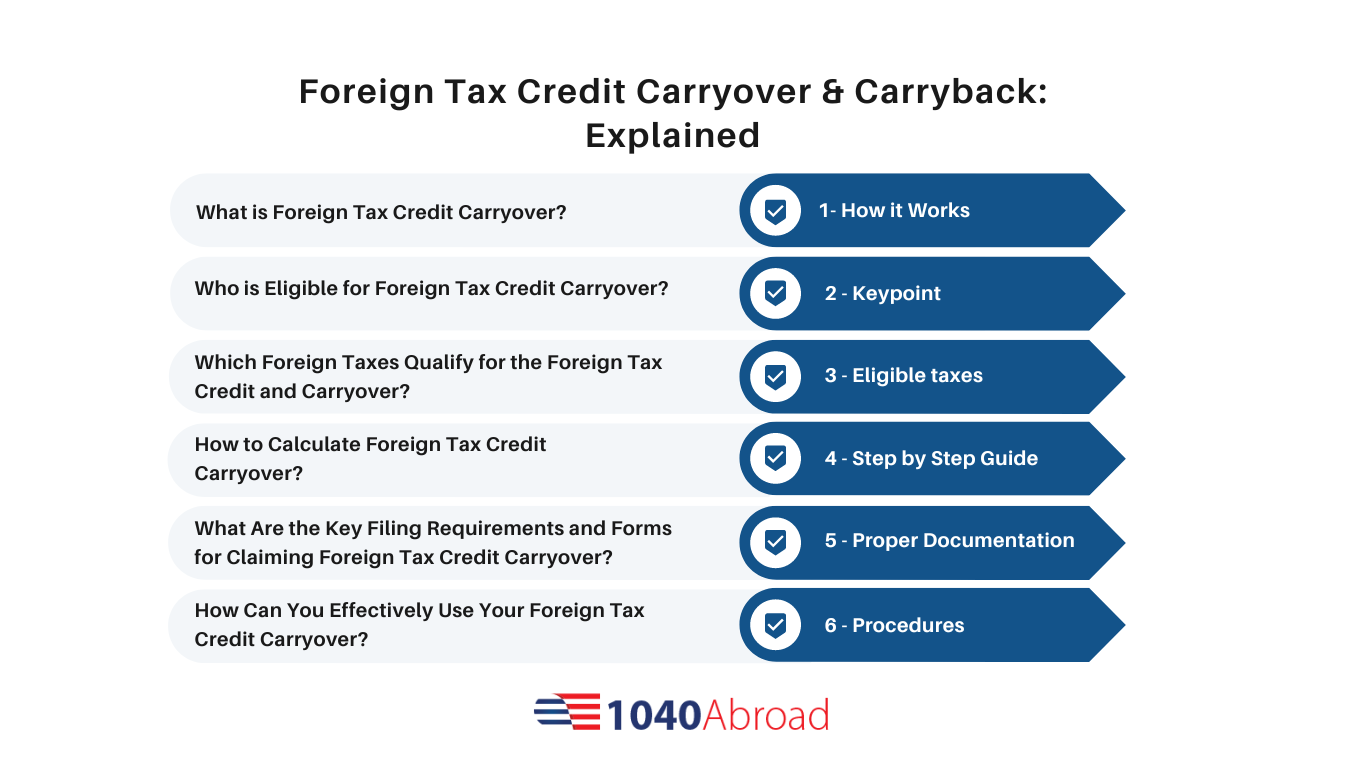 Foreign Tax Credit Carryover & Carryback: Explained

What is Foreign Tax Credit Carryover?

1- How it Works

Who is Eligible for Foreign Tax Credit Carryover?

2 - Keypoint

Which Foreign Taxes Qualify for the Foreign Tax Credit and Carryover?

3 - Eligible taxes

How to Calculate Foreign Tax Credit Carryover?

4 - Step by Step Guide

What Are the Key Filing Requirements and Forms for Claiming Foreign Tax Credit Carryover?

5 - Proper Documentation

How Can You Effectively Use Your Foreign Tax Credit Carryover?

6 - Procedures

1040Abroad